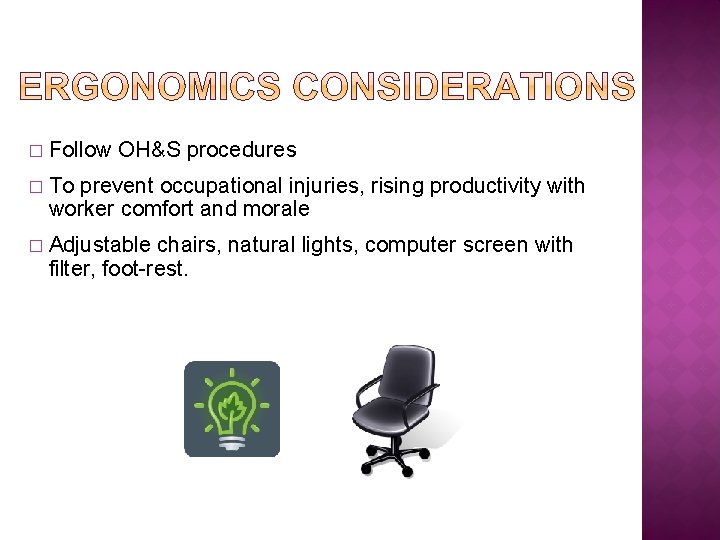 ERGONOMICS CONSIDERATIONS

□ Follow OH&S procedures

□ To prevent occupational injuries, rising productivity with worker comfort and morale

□ Adjustable chairs, natural lights, computer screen with filter, foot-rest.